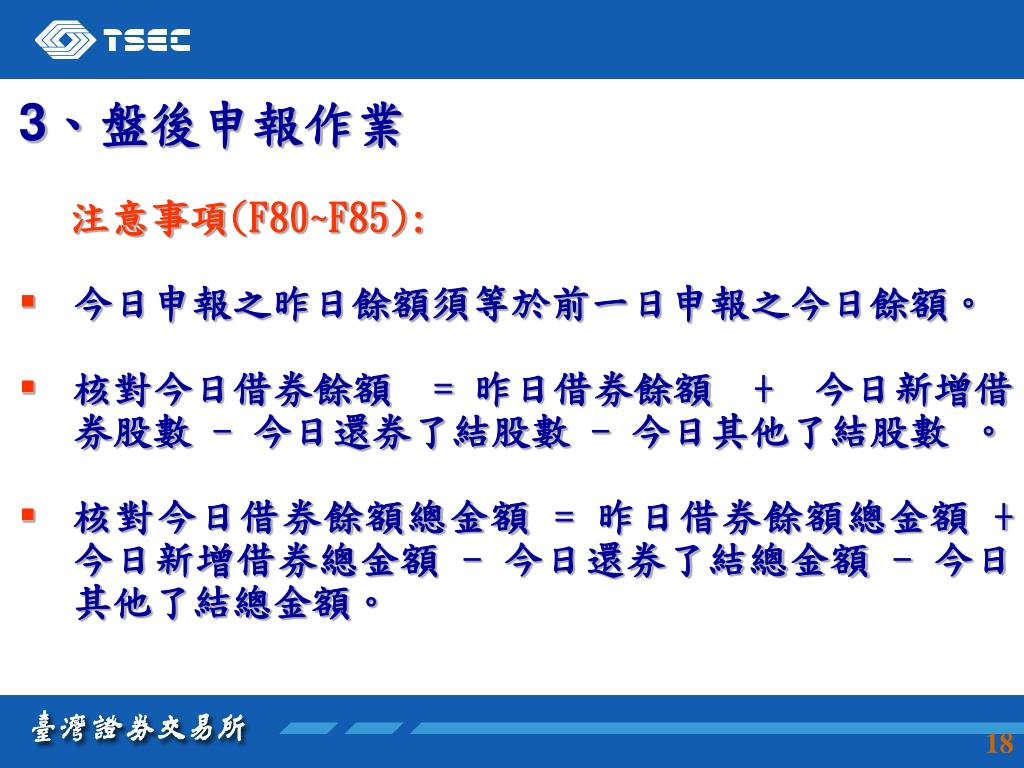 TSEC

3、盤後申報作業

注意事項(F80~F85):

▪ 今日申報之昨日餘額須等於前一日申報之今日餘額。

▪ 核對今日借券餘額 ＝ 昨日借券餘額 ＋ 今日新增借券股數 － 今日還券了結股數 － 今日其他了結股數 。

▪ 核對今日借券餘額總金額 ＝ 昨日借券餘額總金額 ＋ 今日新增借券總金額 － 今日還券了結總金額 － 今日其他了結總金額。

臺灣證券交易所

18